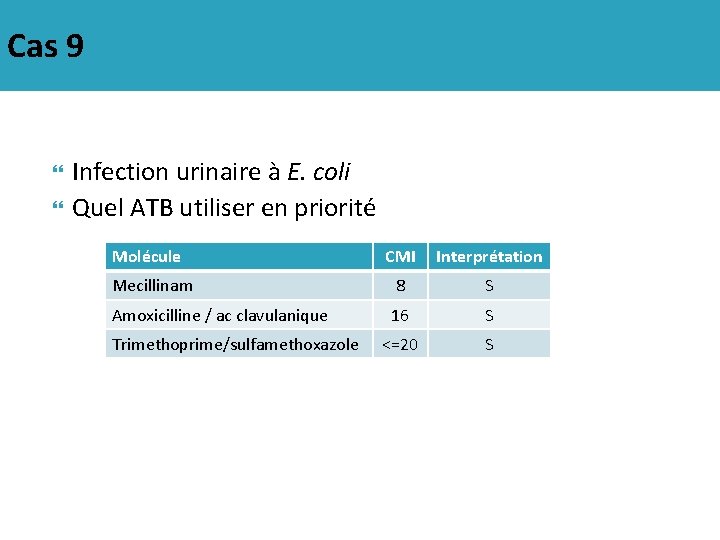 Cas 9

Infection urinaire à E. coli

Quel ATB utiliser en priorité

| Molécule | CMI | Interprétation |
|---|---|---|
| Mecillinam | 8 | S |
| Amoxicilline / ac clavulanique | 16 | S |
| Trimethoprime/sulfamethoxazole | <=20 | S |